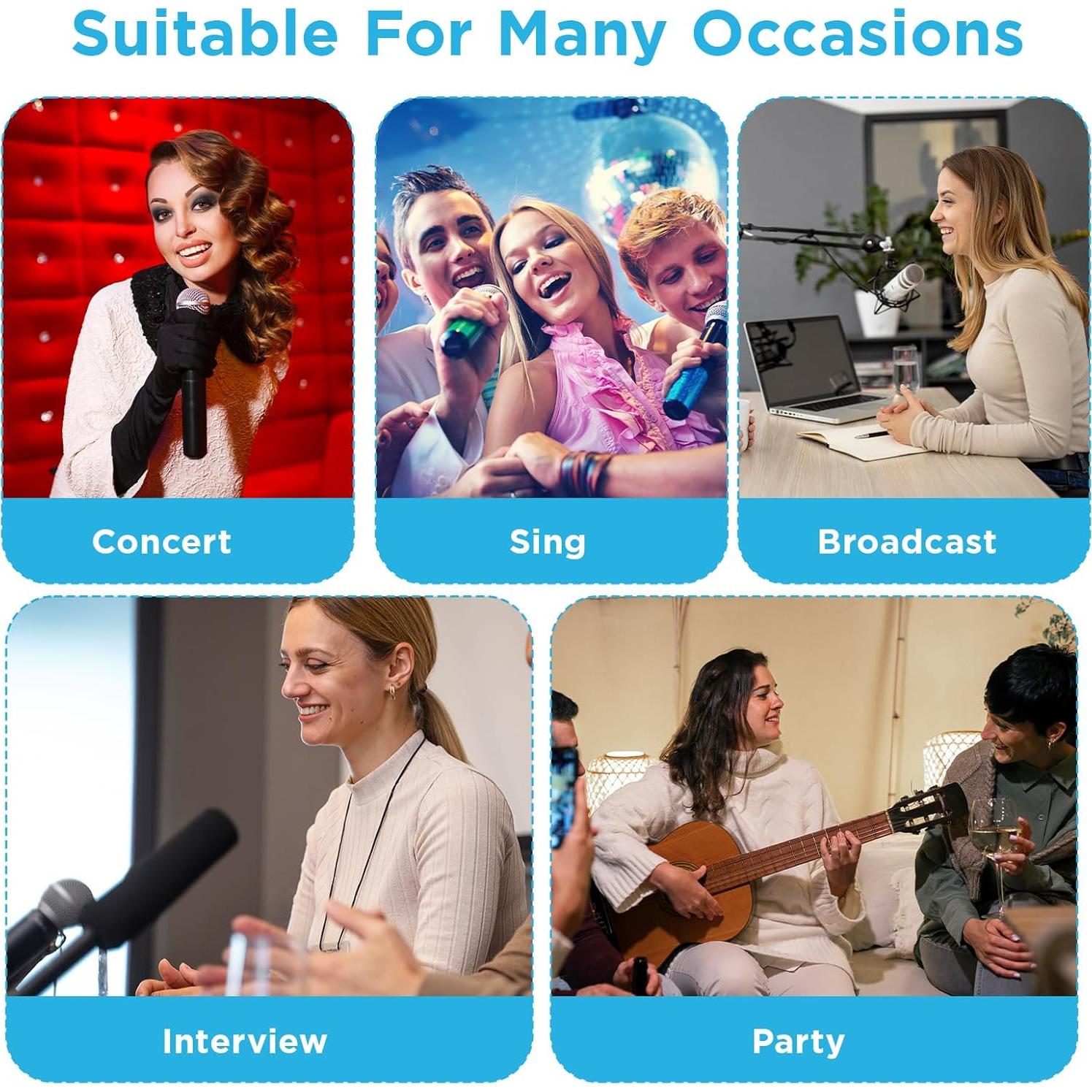 Suitable For Many Occasions

Concert

Sing

Broadcast

Interview

Party